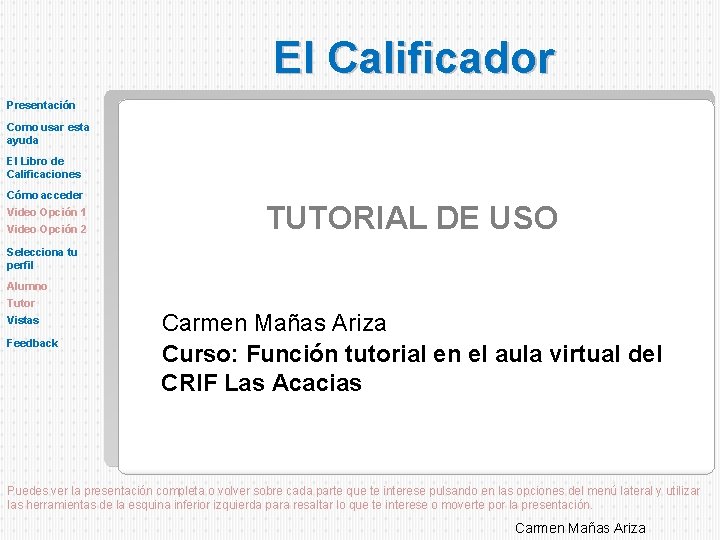 El Calificador

Presentación
Como usar esta ayuda
El Libro de Calificaciones
Cómo acceder
Video Opción 1
Video Opción 2
Selecciona tu perfil
Alumno
Tutor
Vistas
Feedback

TUTORIAL DE USO

Carmen Mañas Ariza
Curso: Función tutorial en el aula virtual del CRIF Las Acacias

Puedes ver la presentación completa o volver sobre cada parte que te interese pulsando en las opciones del menú lateral y utilizar las herramientas de la esquina inferior izquierda para resaltar lo que te interese o moverte por la presentación.

Carmen Mañas Ariza